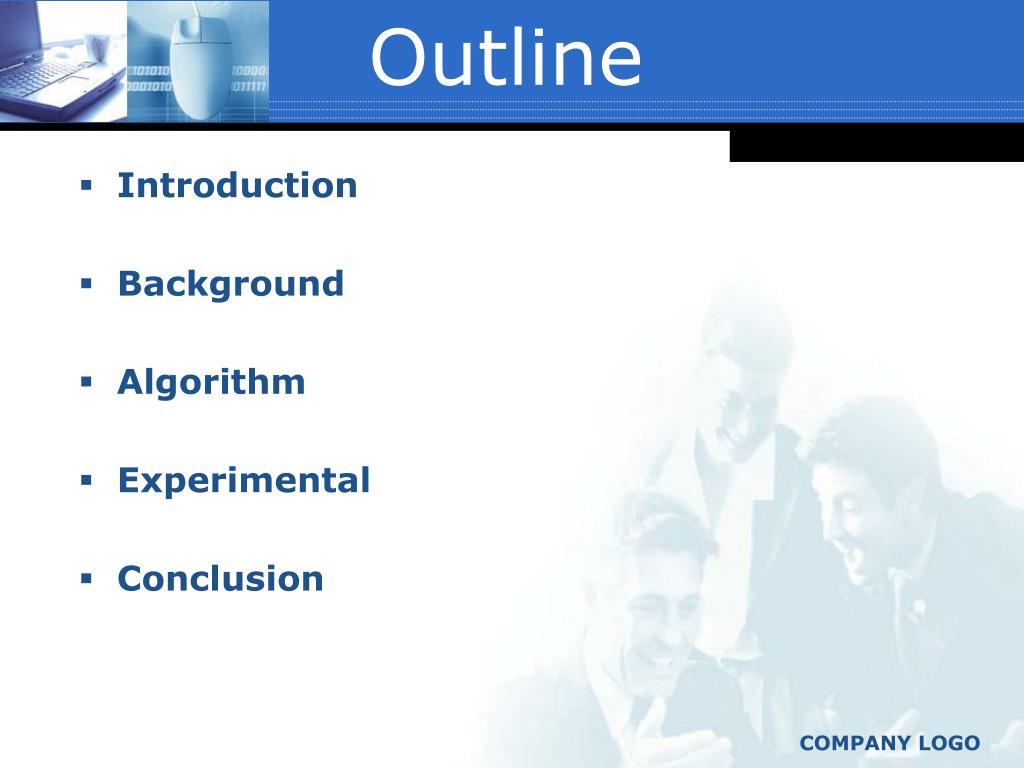 Outline

▪ Introduction

▪ Background

▪ Algorithm

▪ Experimental

▪ Conclusion

COMPANY LOGO